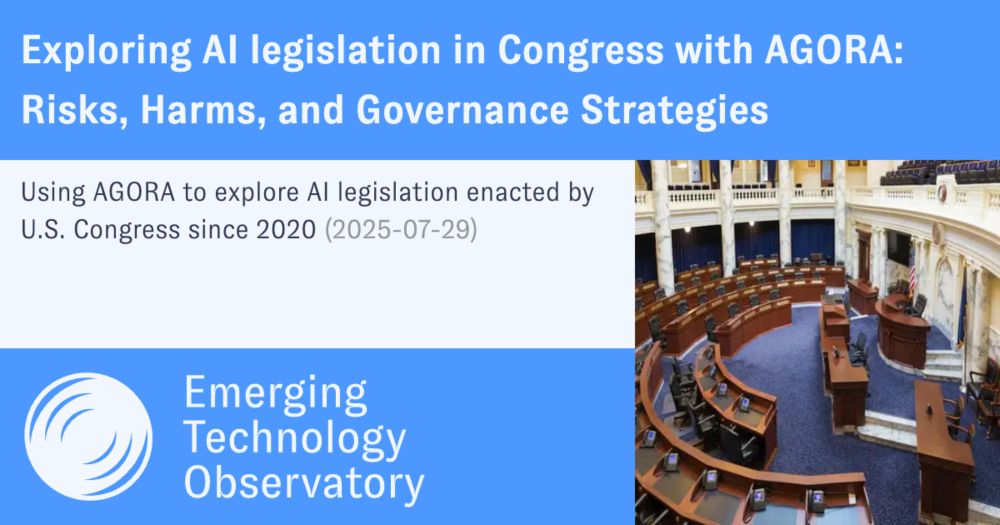 Exploring AI legislation in Congress with AGORA: Risks, Harms, and Governance Strategies

Using AGORA to explore AI legislation enacted by U.S. Congress since 2020 (2025-07-29)

Emerging Technology Observatory